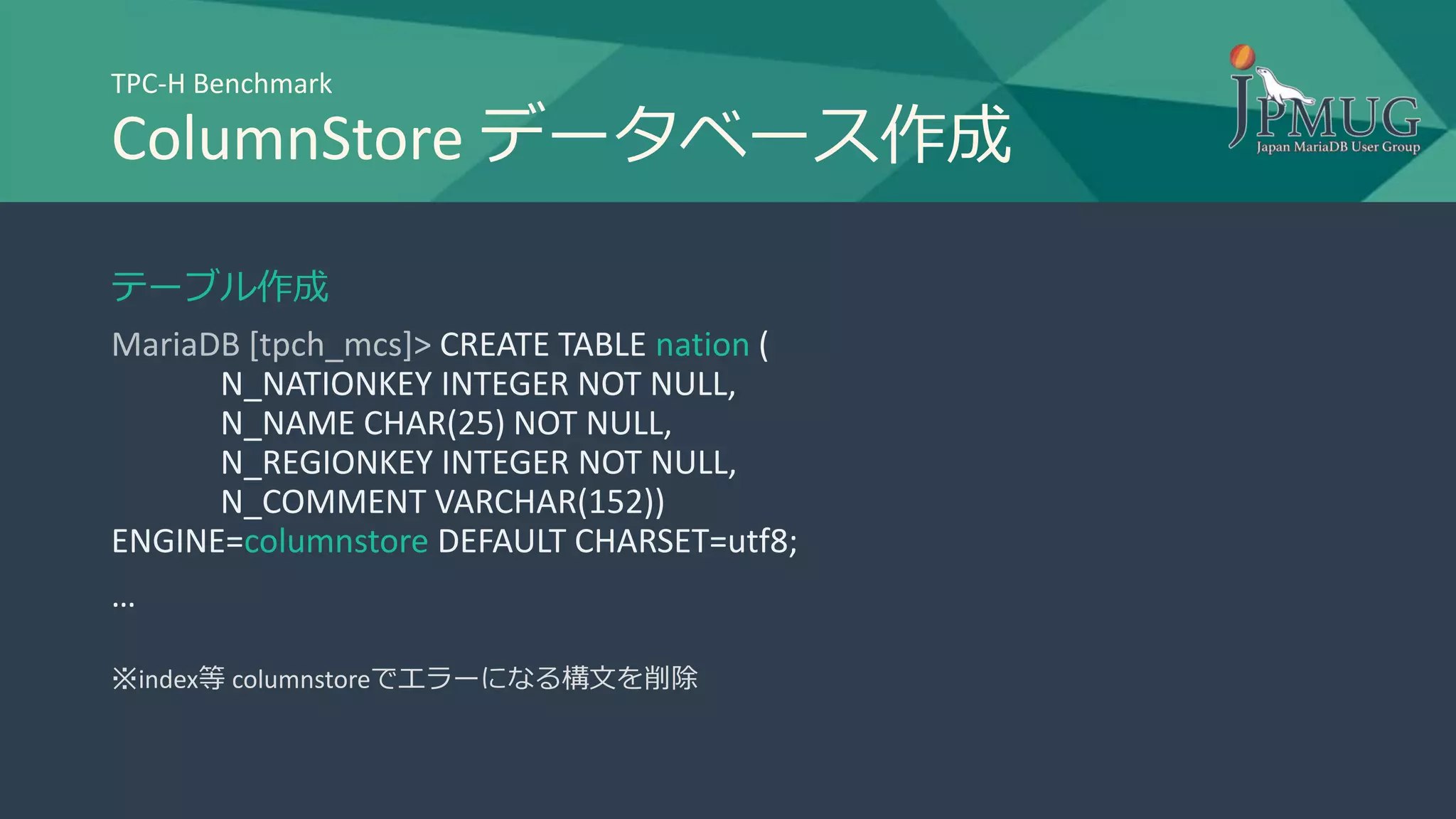 TPC-H Benchmark
ColumnStore データベース作成

JPMUG
Japan MariaDB User Group

テーブル作成

MariaDB [tpch_mcs]> CREATE TABLE nation (
N_NATIONKEY INTEGER NOT NULL,
N_NAME CHAR(25) NOT NULL,
N_REGIONKEY INTEGER NOT NULL,
N_COMMENT VARCHAR(152))
ENGINE=columnstore DEFAULT CHARSET=utf8;

…

※index等 columnstoreでエラーになる構文を削除